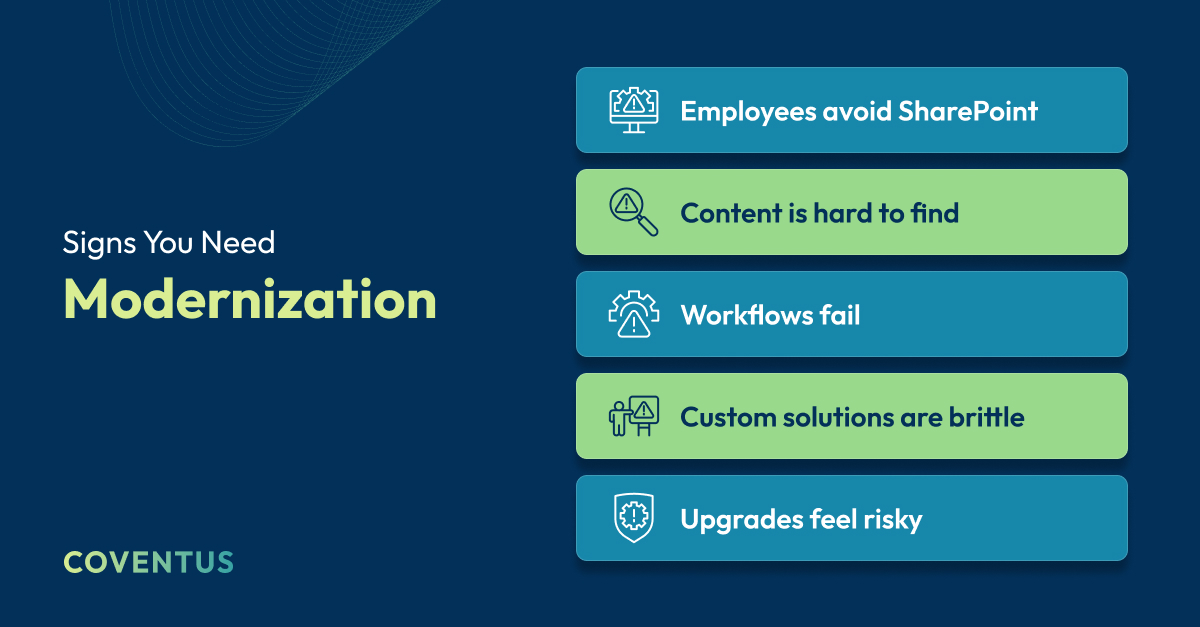 Signs You Need
Modernization

Employees avoid SharePoint

Content is hard to find

Workflows fail

Custom solutions are brittle

Upgrades feel risky

COVENTUS